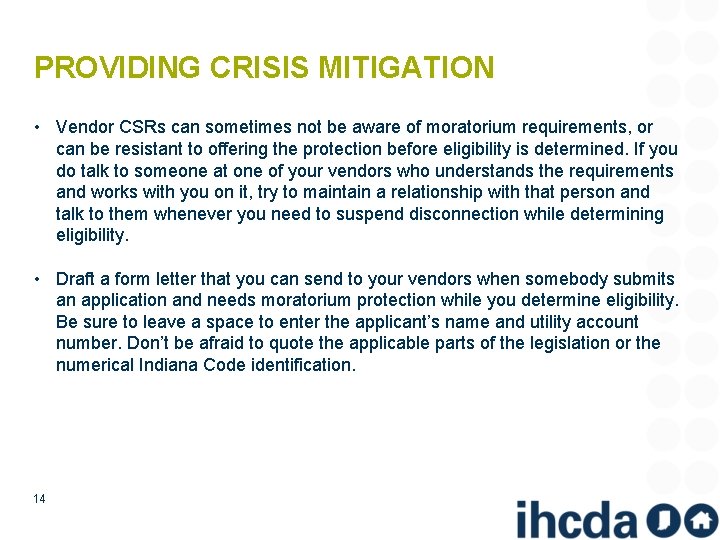 PROVIDING CRISIS MITIGATION

• Vendor CSRs can sometimes not be aware of moratorium requirements, or can be resistant to offering the protection before eligibility is determined. If you do talk to someone at one of your vendors who understands the requirements and works with you on it, try to maintain a relationship with that person and talk to them whenever you need to suspend disconnection while determining eligibility.

• Draft a form letter that you can send to your vendors when somebody submits an application and needs moratorium protection while you determine eligibility. Be sure to leave a space to enter the applicant's name and utility account number. Don't be afraid to quote the applicable parts of the legislation or the numerical Indiana Code identification.

14

ihcda